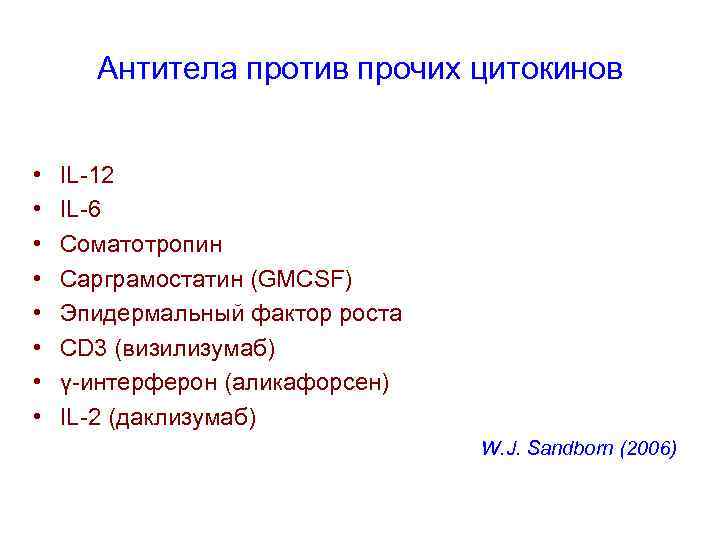 Антитела против прочих цитокинов

• IL-12
• IL-6
• Соматотропин
• Сарграмостатин (GMCSF)
• Эпидермальный фактор роста
• CD3 (визилизумаб)
• γ-интерферон (аликафорсен)
• IL-2 (даклизумаб)

W.J. Sandborn (2006)